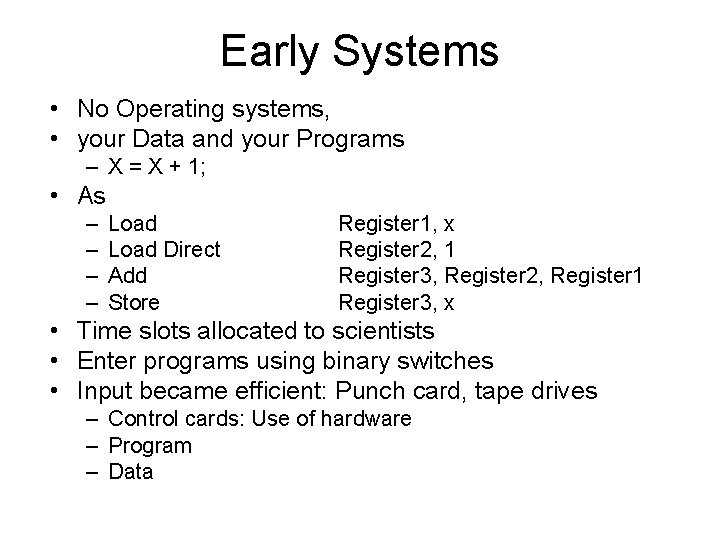 Early Systems

• No Operating systems,
• your Data and your Programs
  – X = X + 1;
• As
  – Load Register1, x
  – Load Direct Register2, 1
  – Add Register3, Register2, Register1
  – Store Register3, x
• Time slots allocated to scientists
• Enter programs using binary switches
• Input became efficient: Punch card, tape drives
  – Control cards: Use of hardware
  – Program
  – Data